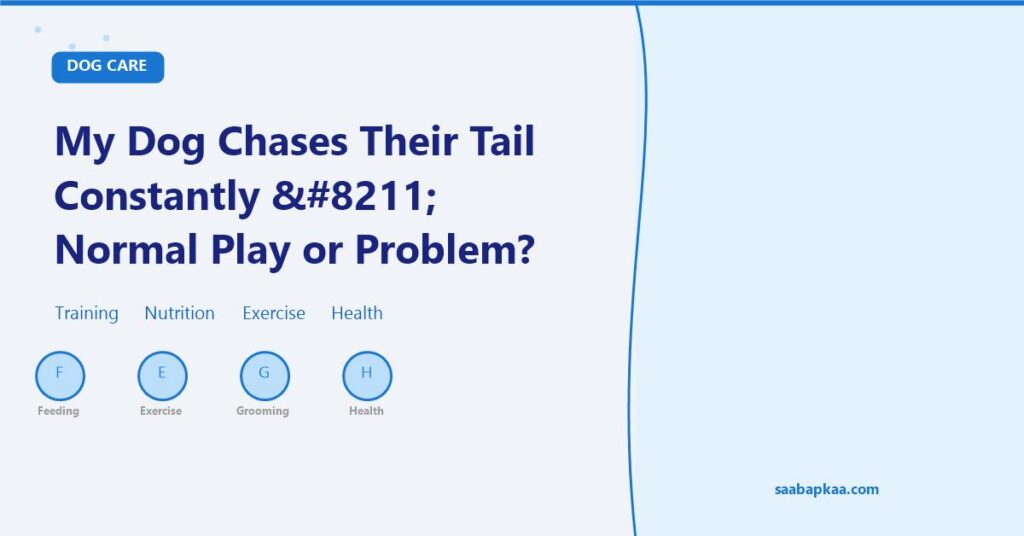 DOG CARE

My Dog Chases Their Tail Constantly &#8211; Normal Play or Problem?

Training Nutrition Exercise Health

F
Feeding

E
Exercise

G
Grooming

H
Health

saabapkaa.com